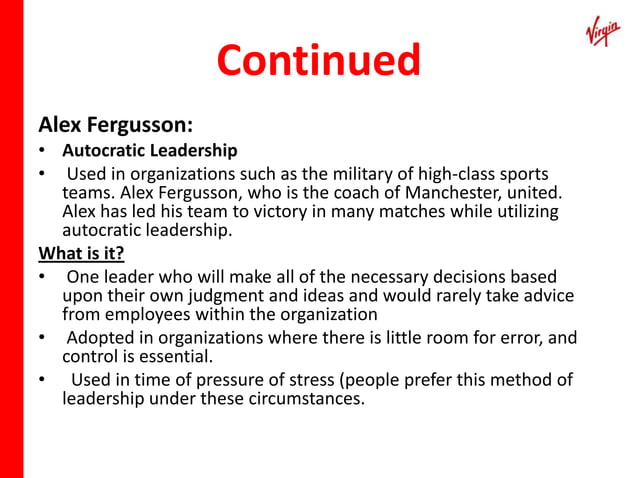 Virgin

Continued

Alex Fergusson:

• Autocratic Leadership
• Used in organizations such as the military of high-class sports teams. Alex Fergusson, who is the coach of Manchester, united. Alex has led his team to victory in many matches while utilizing autocratic leadership.

What is it?

• One leader who will make all of the necessary decisions based upon their own judgment and ideas and would rarely take advice from employees within the organization
• Adopted in organizations where there is little room for error, and control is essential.
• Used in time of pressure of stress (people prefer this method of leadership under these circumstances.